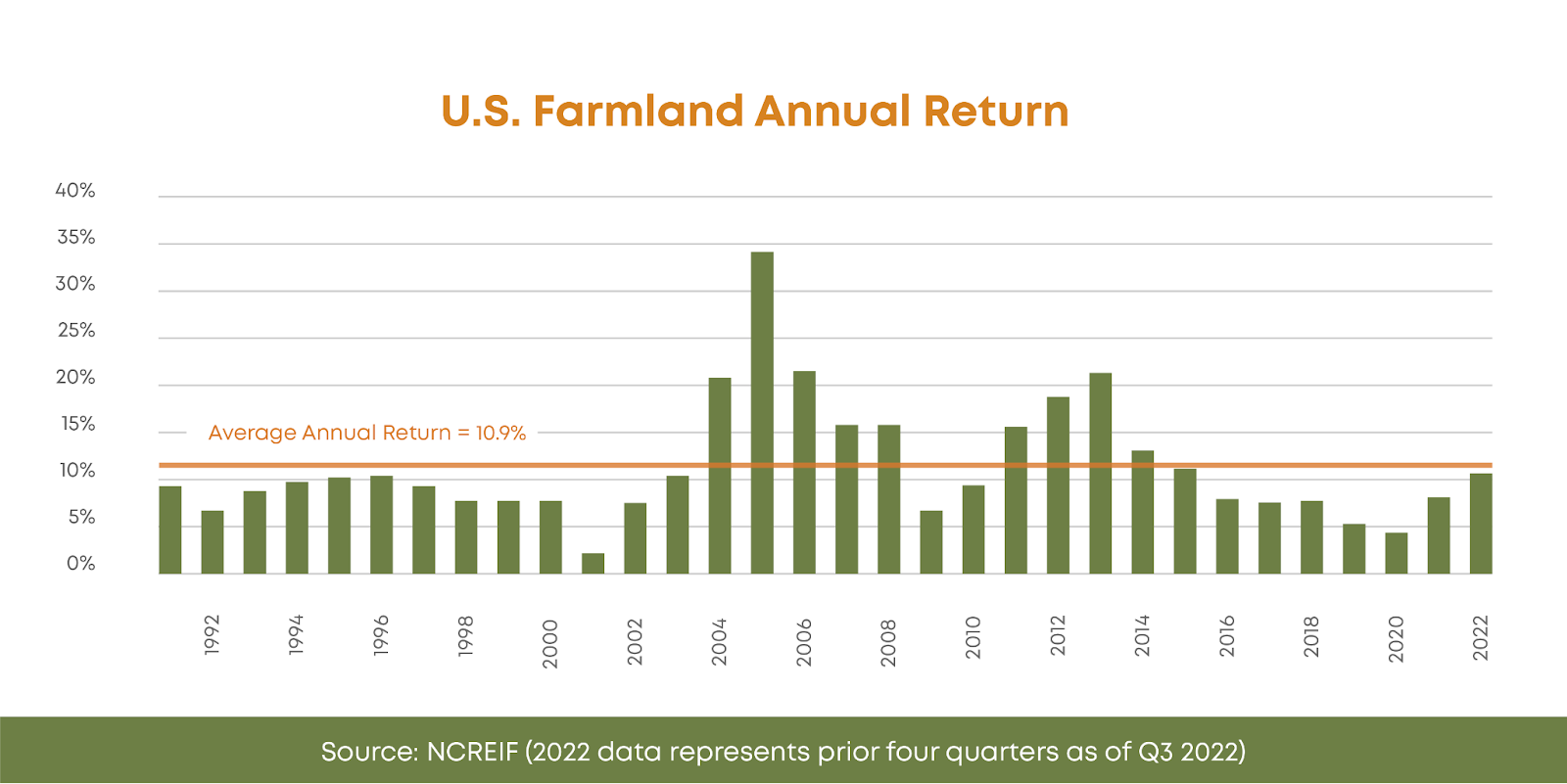 U.S. Farmland Annual Return

40%
35%
30%
25%
20%
15%
10%
5%
0%

Average Annual Return = 10.9%

1992
1994
1996
1998
2000
2002
2004
2006
2008
2010
2012
2014
2016
2018
2020
2022

Source: NCREIF (2022 data represents prior four quarters as of Q3 2022)